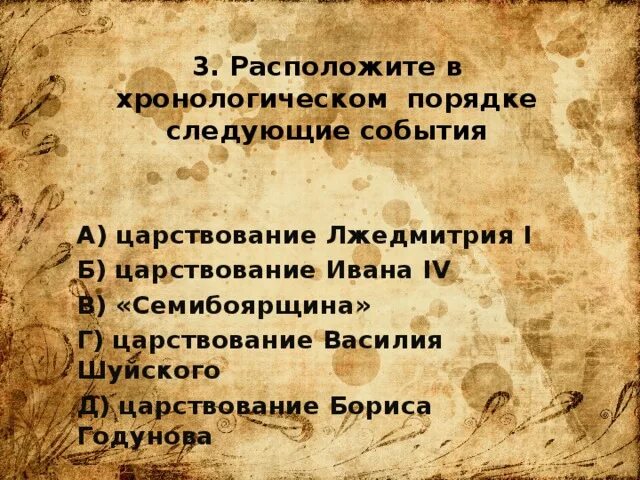 3. Расположите в хронологическом порядке следующие события

А) царствование Лжедмитрия I
Б) царствование Ивана IV
В) «Семибоярщина»
Г) царствование Василия Шуйского
Д) царствование Бориса Годунова